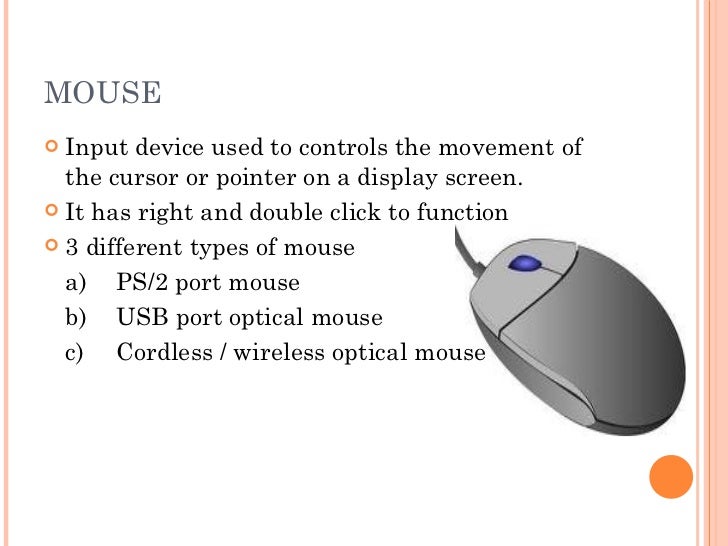 MOUSE

Input device used to controls the movement of the cursor or pointer on a display screen.

It has right and double click to function

3 different types of mouse

a) PS/2 port mouse

b) USB port optical mouse

c) Cordless / wireless optical mouse